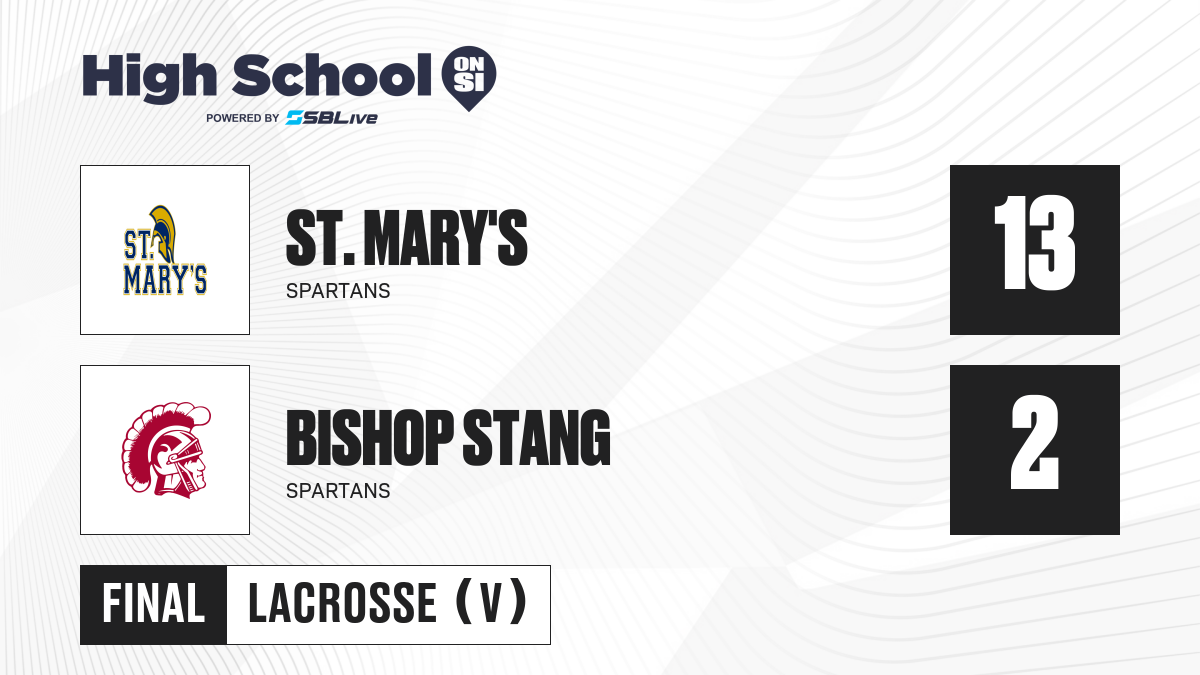 High School ON SI
POWERED BY SBLive

ST. MARY'S

ST. MARY'S
SPARTANS

13

BISHOP STANG
SPARTANS

2

FINAL LACROSSE (V)